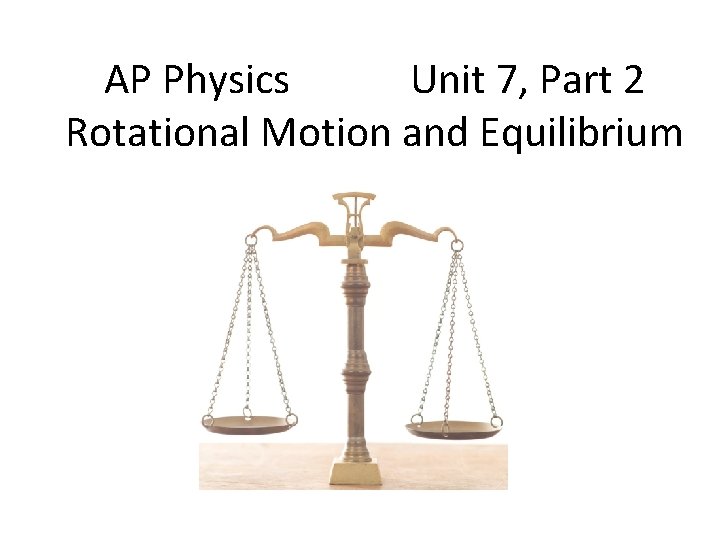 AP Physics Unit 7, Part 2
Rotational Motion and Equilibrium